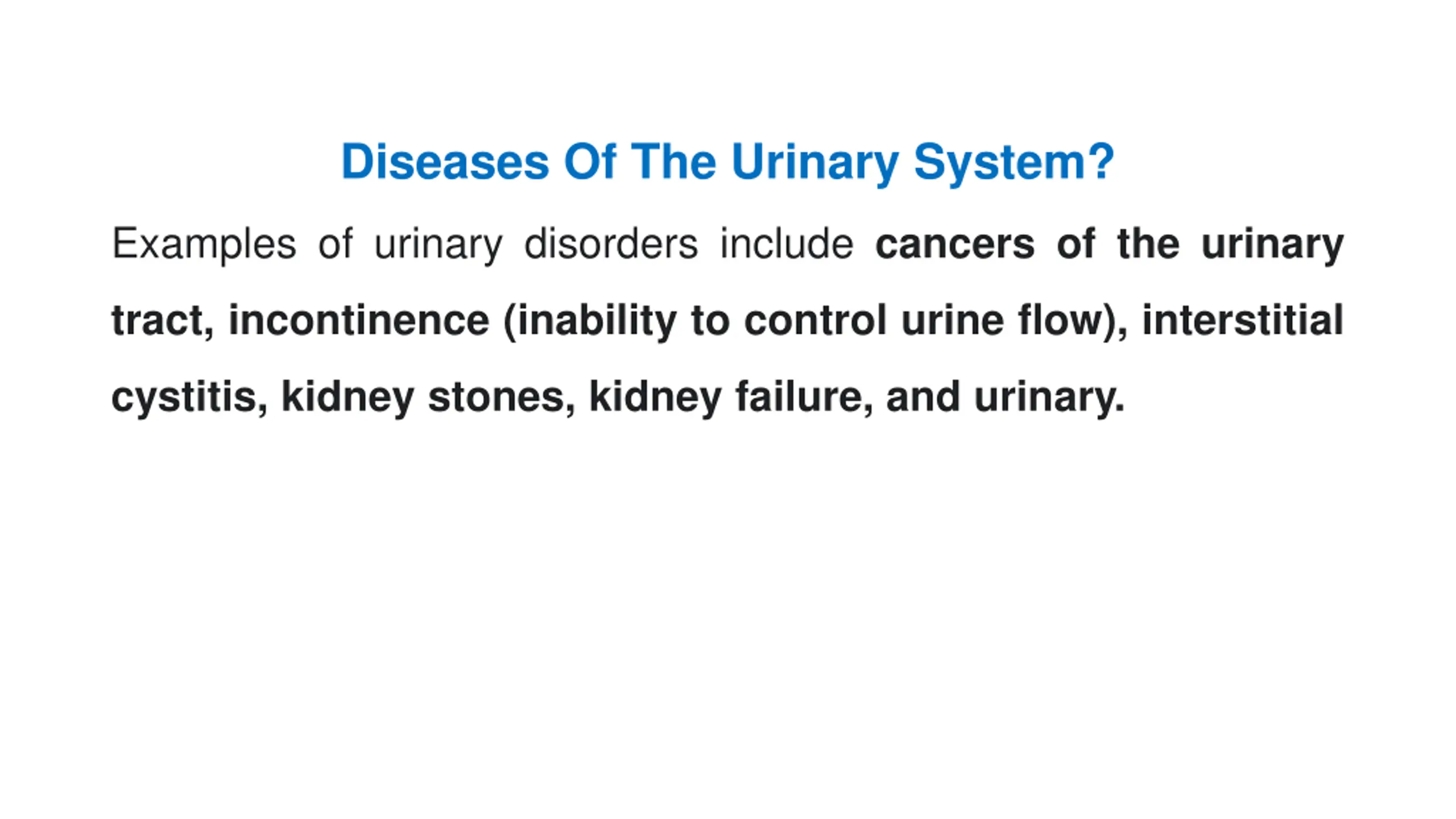 Diseases Of The Urinary System?

Examples of urinary disorders include cancers of the urinary tract, incontinence (inability to control urine flow), interstitial cystitis, kidney stones, kidney failure, and urinary.